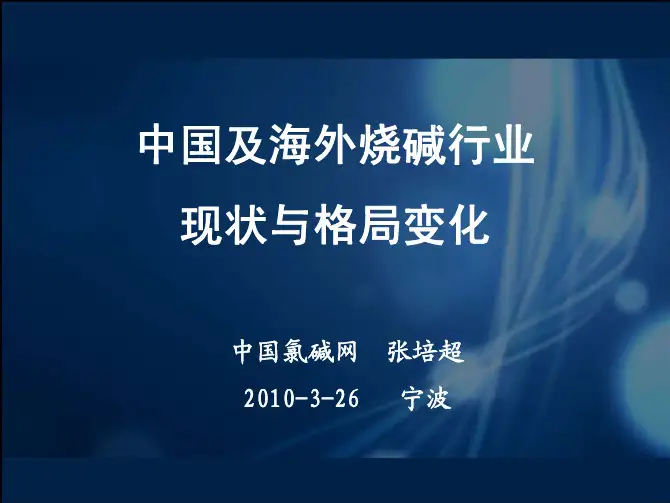 中国及海外烧碱行业
现状与格局变化

中国氯碱网　张培超
2010-3-26　宁波